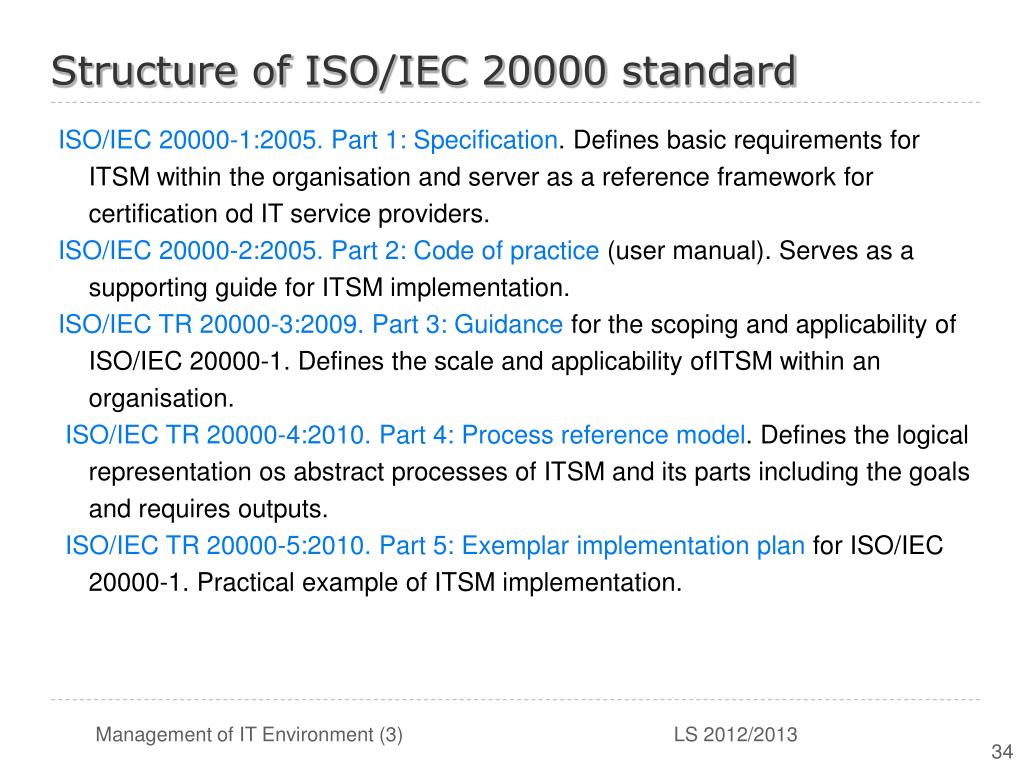 Structure of ISO/IEC 20000 standard

ISO/IEC 20000-1:2005. Part 1: Specification. Defines basic requirements for ITSM within the organisation and server as a reference framework for certification od IT service providers.

ISO/IEC 20000-2:2005. Part 2: Code of practice (user manual). Serves as a supporting guide for ITSM implementation.

ISO/IEC TR 20000-3:2009. Part 3: Guidance for the scoping and applicability of ISO/IEC 20000-1. Defines the scale and applicability ofITSM within an organisation.

ISO/IEC TR 20000-4:2010. Part 4: Process reference model. Defines the logical representation os abstract processes of ITSM and its parts including the goals and requires outputs.

ISO/IEC TR 20000-5:2010. Part 5: Exemplar implementation plan for ISO/IEC 20000-1. Practical example of ITSM implementation.

Management of IT Environment (3)

LS 2012/2013

34